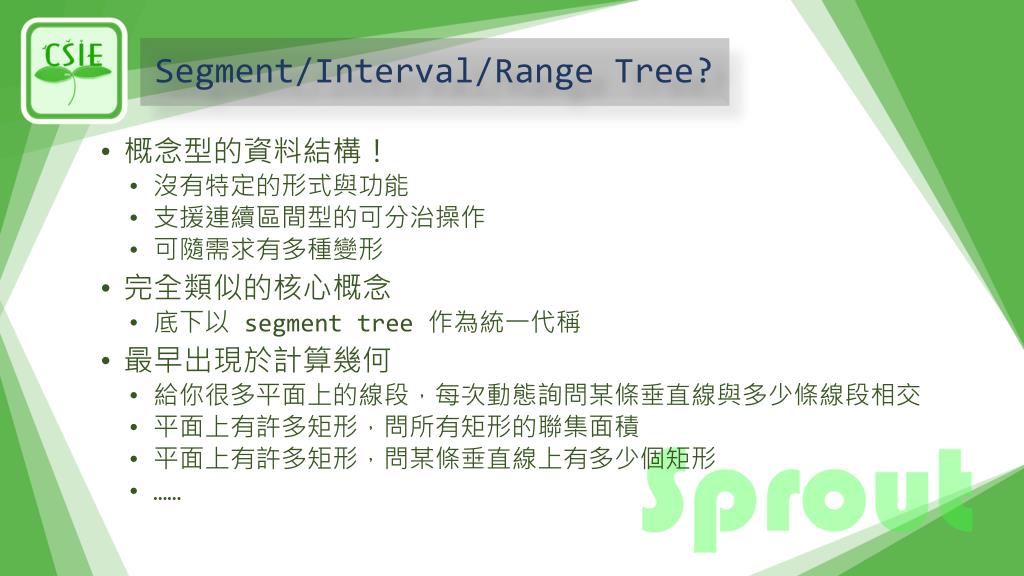 CSIE

Segment/Interval/Range Tree?

• 概念型的資料結構！
  • 沒有特定的形式與功能
  • 支援連續區間型的可分治操作
  • 可隨需求有多種變形
• 完全類似的核心概念
  • 底下以 segment tree 作為統一代稱
• 最早出現於計算幾何
  • 給你很多平面上的線段，每次動態詢問某條垂直線與多少條線段相交
  • 平面上有許多矩形，問所有矩形的聯集面積
  • 平面上有許多矩形，問某條垂直線上有多少個矩形
  • ……

Sprout